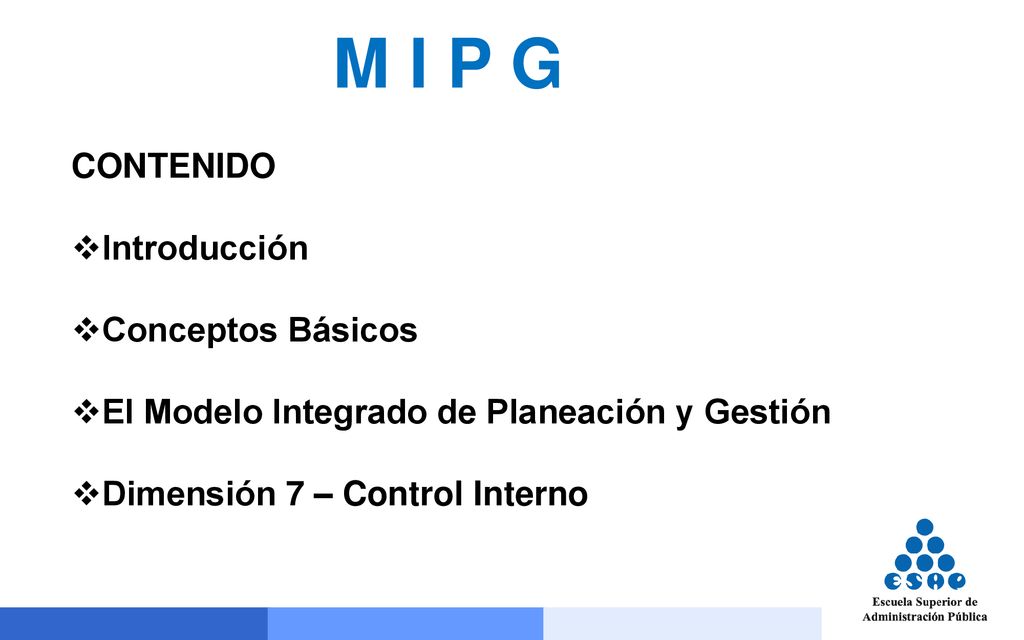 M I P G

CONTENIDO

❖Introducción

❖Conceptos Básicos

❖El Modelo Integrado de Planeación y Gestión

❖Dimensión 7 – Control Interno

ESAP
Escuela Superior de Administración Pública